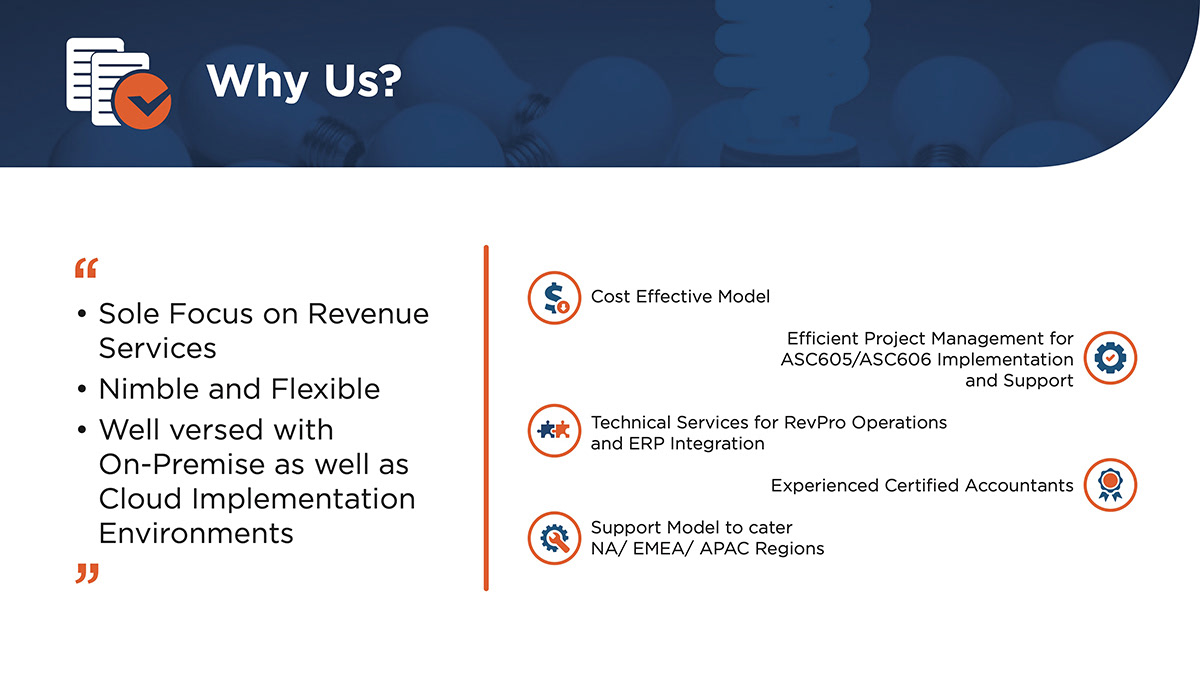 Why Us?

“

• Sole Focus on Revenue Services
• Nimble and Flexible
• Well versed with On-Premise as well as Cloud Implementation Environments

”

Cost Effective Model

Efficient Project Management for ASC605/ASC606 Implementation and Support

Technical Services for RevPro Operations and ERP Integration

Experienced Certified Accountants

Support Model to cater NA/ EMEA/ APAC Regions